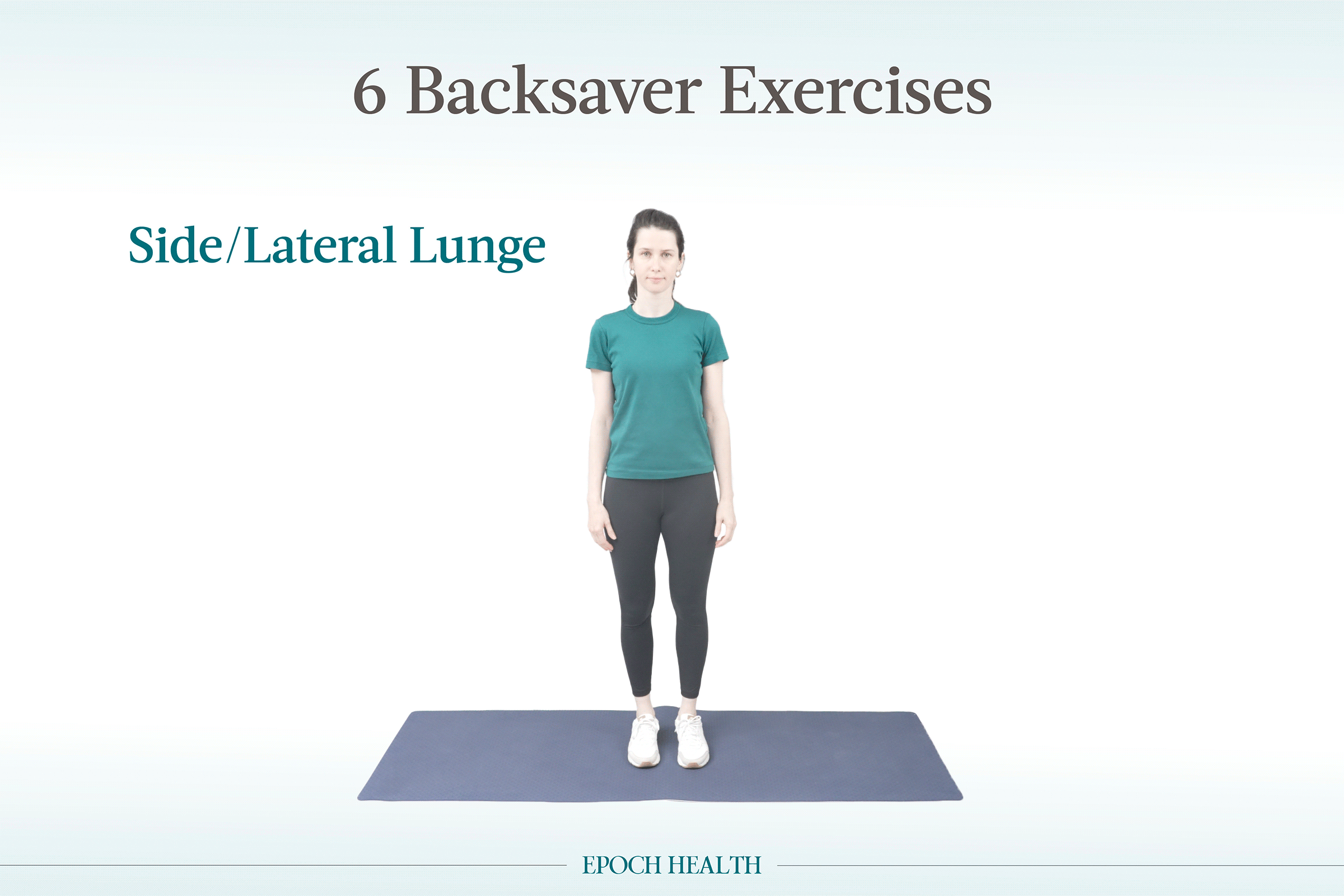 6 Backsaver Exercises

Side/Lateral Lunge

EPOCH HEALTH